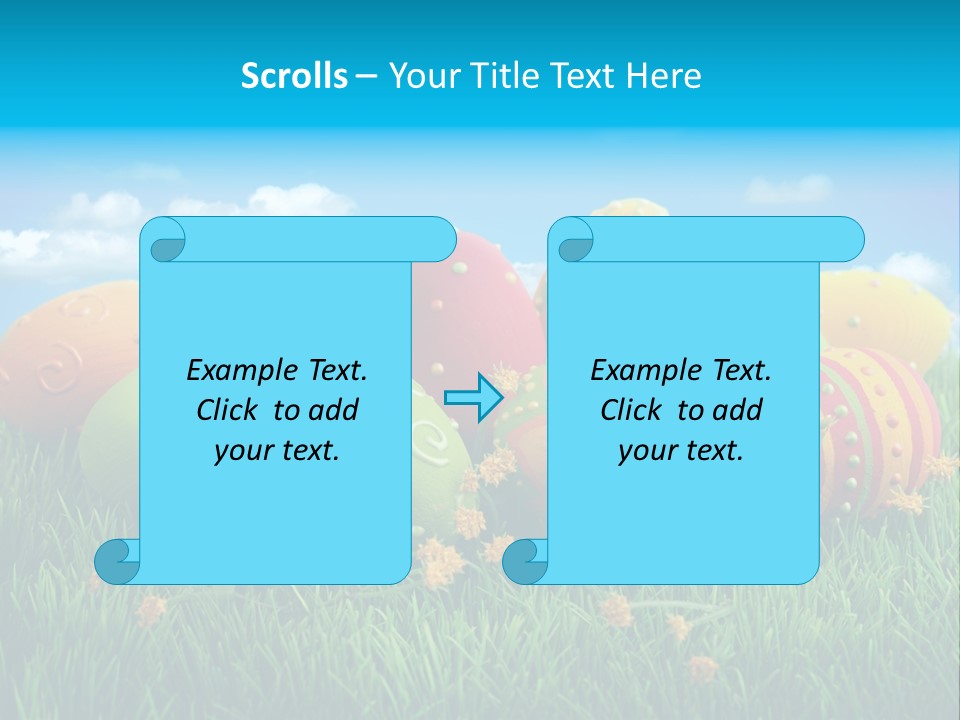 Scrolls – Your Title Text Here

Example Text. Click to add your text.

Example Text. Click to add your text.